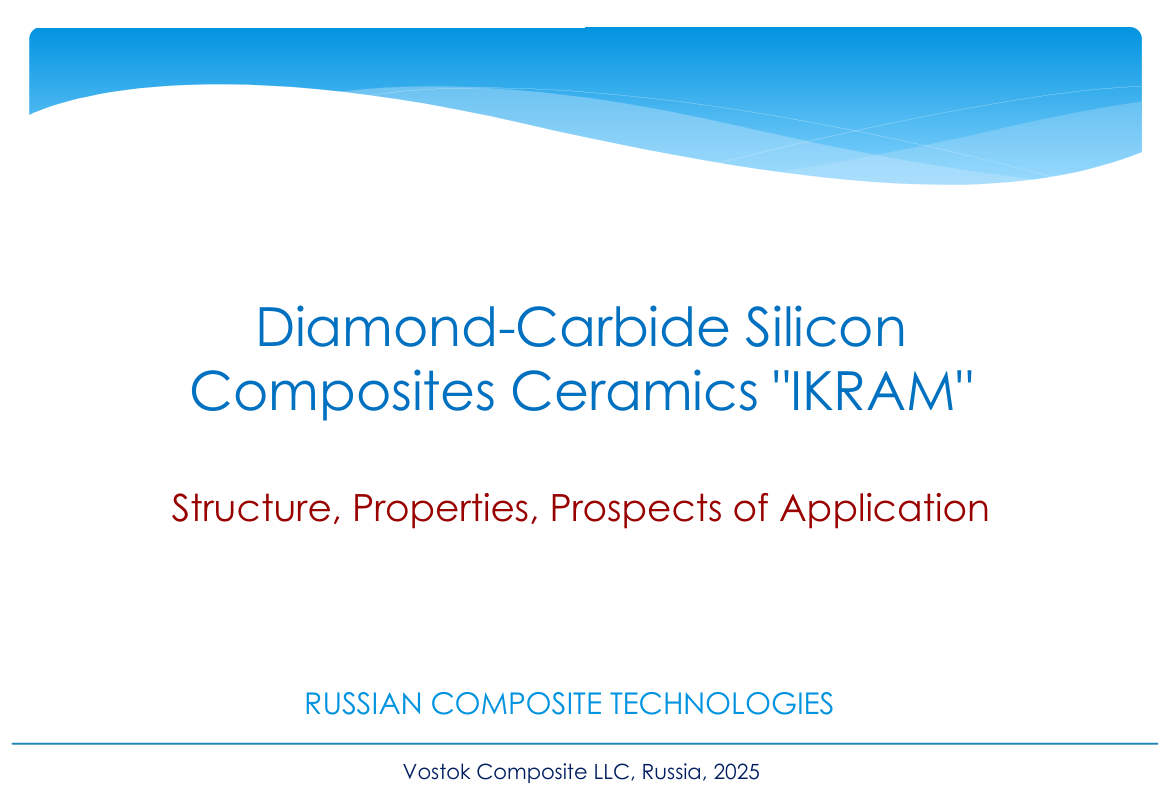 Diamond-Carbide Silicon Composites Ceramics "IKRAM"

Structure, Properties, Prospects of Application

RUSSIAN COMPOSITE TECHNOLOGIES

Vostok Composite LLC, Russia, 2025